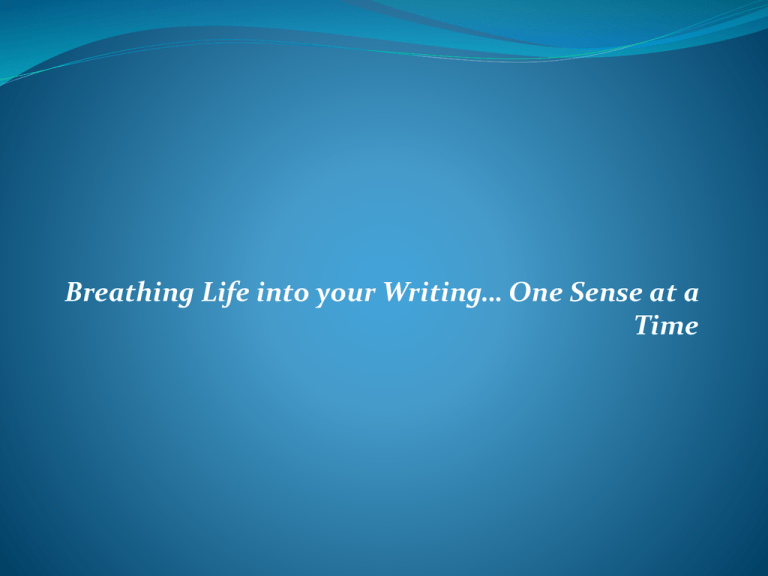 Breathing Life into your Writing… One Sense at a Time